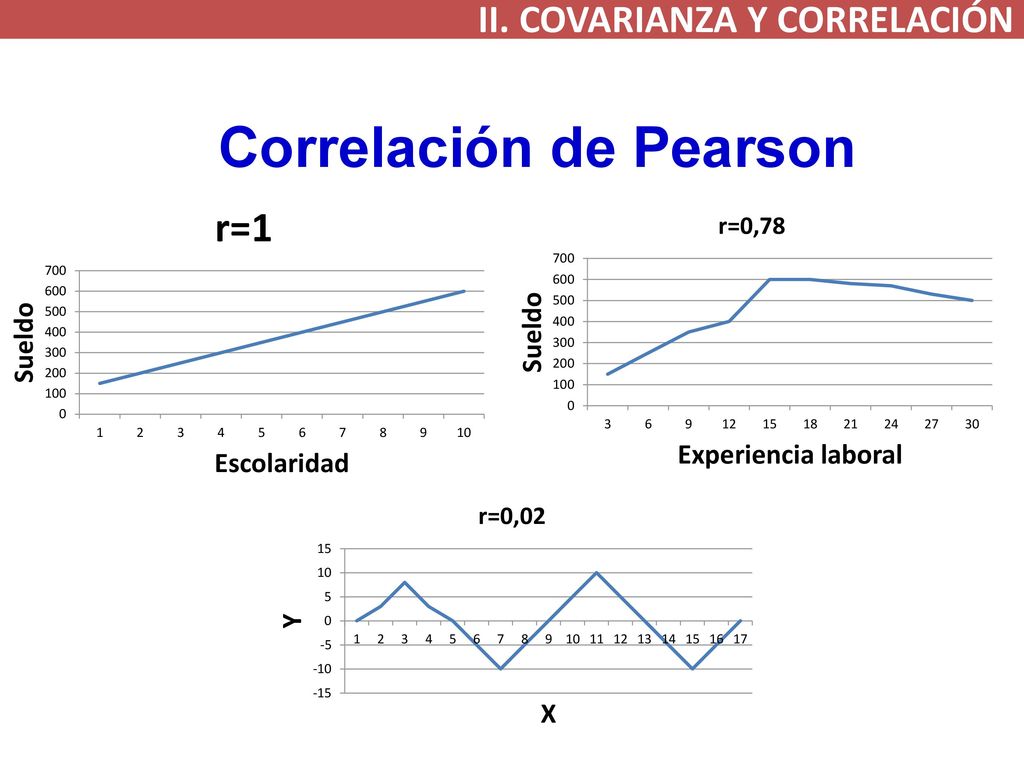 II. COVARIANZA Y CORRELACIÓN

Correlación de Pearson

r=1

700
600
500
400
300
200
100
0

Sueldo

1 2 3 4 5 6 7 8 9 10

Escolaridad

r=0,78

700
600
500
400
300
200
100
0

Sueldo

3 6 9 12 15 18 21 24 27 30

Experiencia laboral

r=0,02

15
10
5
0
-5
-10
-15

Y

1 2 3 4 5 6 7 8 9 10 11 12 13 14 15 16 17

X